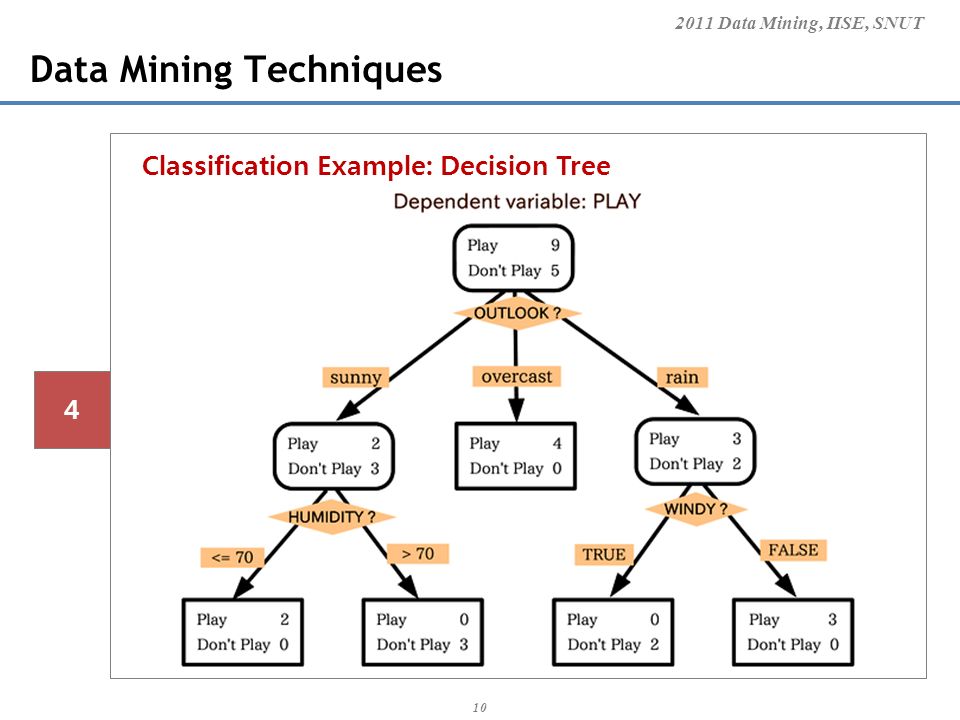 2011 Data Mining, IISE, SNUT

Data Mining Techniques

4

Classification Example: Decision Tree

Dependent variable: PLAY

Play 9
Don't Play 5

OUTLOOK ?

sunny

overcast

rain

Play 2
Don't Play 3

Play 4
Don't Play 0

Play 3
Don't Play 2

HUMIDITY ?

WINDY ?

<= 70

> 70

TRUE

FALSE

Play 2
Don't Play 0

Play 0
Don't Play 3

Play 0
Don't Play 2

Play 3
Don't Play 0

10